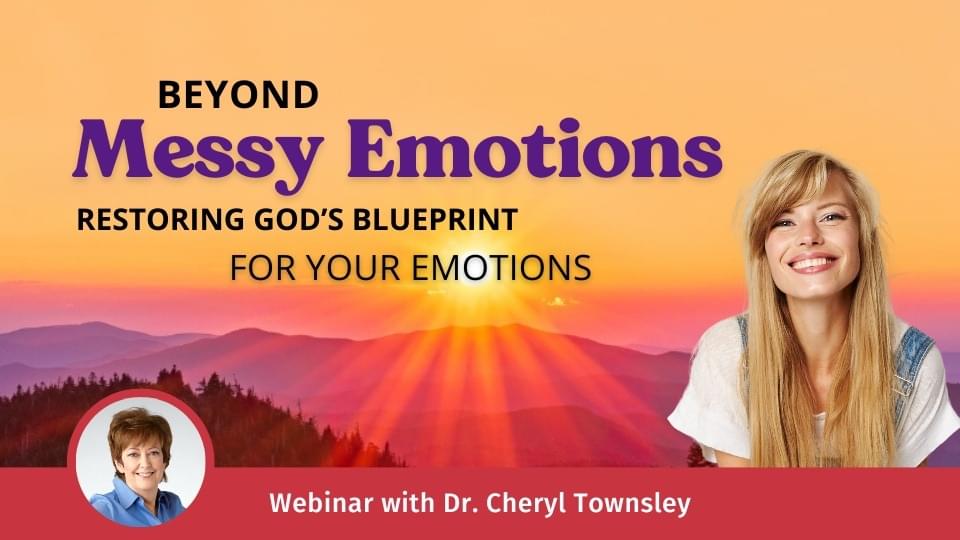 BEYOND
Messy Emotions
RESTORING GOD'S BLUEPRINT
FOR YOUR EMOTIONS

Webinar with Dr. Cheryl Townsley